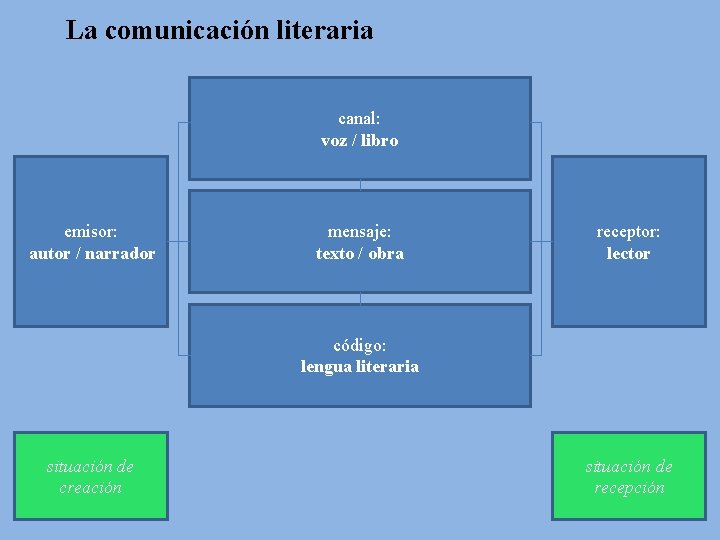 La comunicación literaria

canal:
voz / libro

emisor:
autor / narrador

mensaje:
texto / obra

receptor:
lector

código:
lengua literaria

situación de creación

situación de recepción